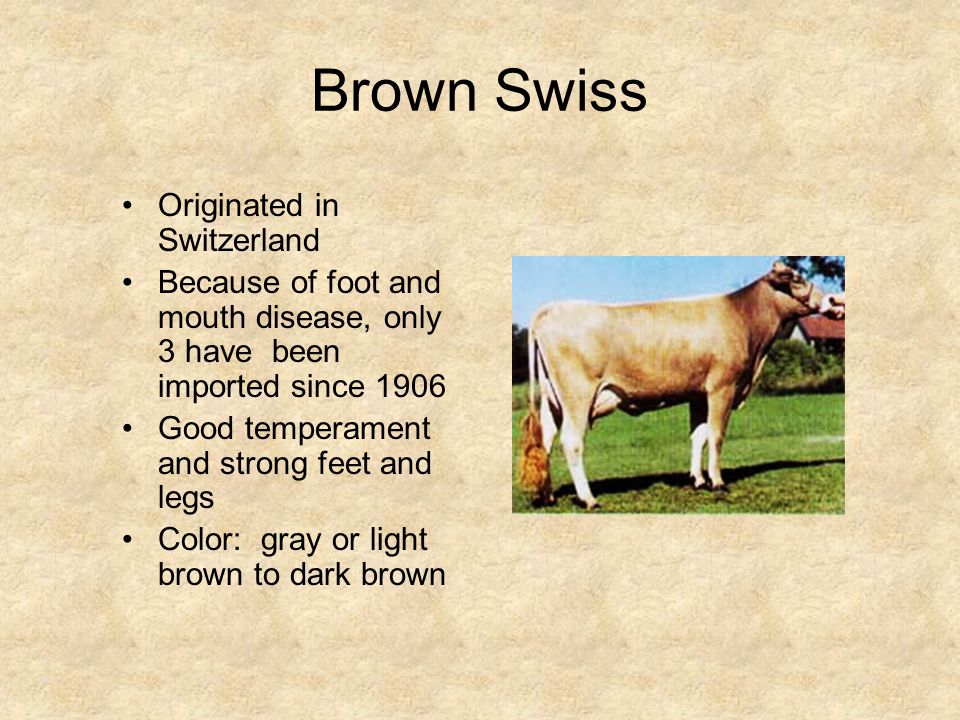 Brown Swiss

• Originated in Switzerland
• Because of foot and mouth disease, only 3 have been imported since 1906
• Good temperament and strong feet and legs
• Color: gray or light brown to dark brown